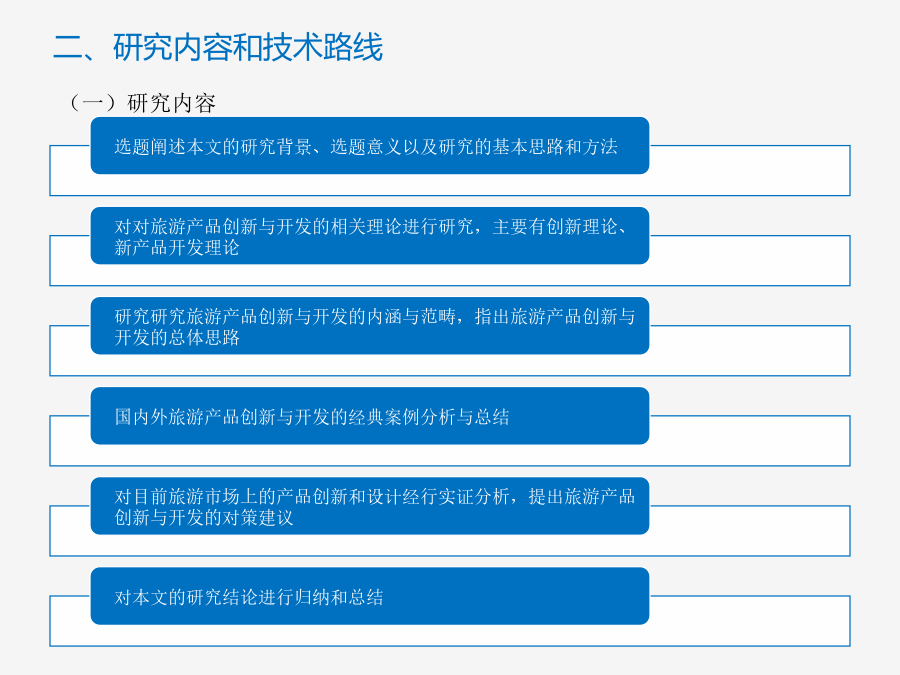 二、研究内容和技术路线

（一）研究内容

选题阐述本文的研究背景、选题意义以及研究的基本思路和方法

对对旅游产品创新与开发的相关理论进行研究，主要有创新理论、新产品开发理论

研究研究旅游产品创新与开发的内涵与范畴，指出旅游产品创新与开发的总体思路

国内外旅游产品创新与开发的经典案例分析与总结

对目前旅游市场上的产品创新和设计经行实证分析，提出旅游产品创新与开发的对策建议

对本文的研究结论进行归纳和总结